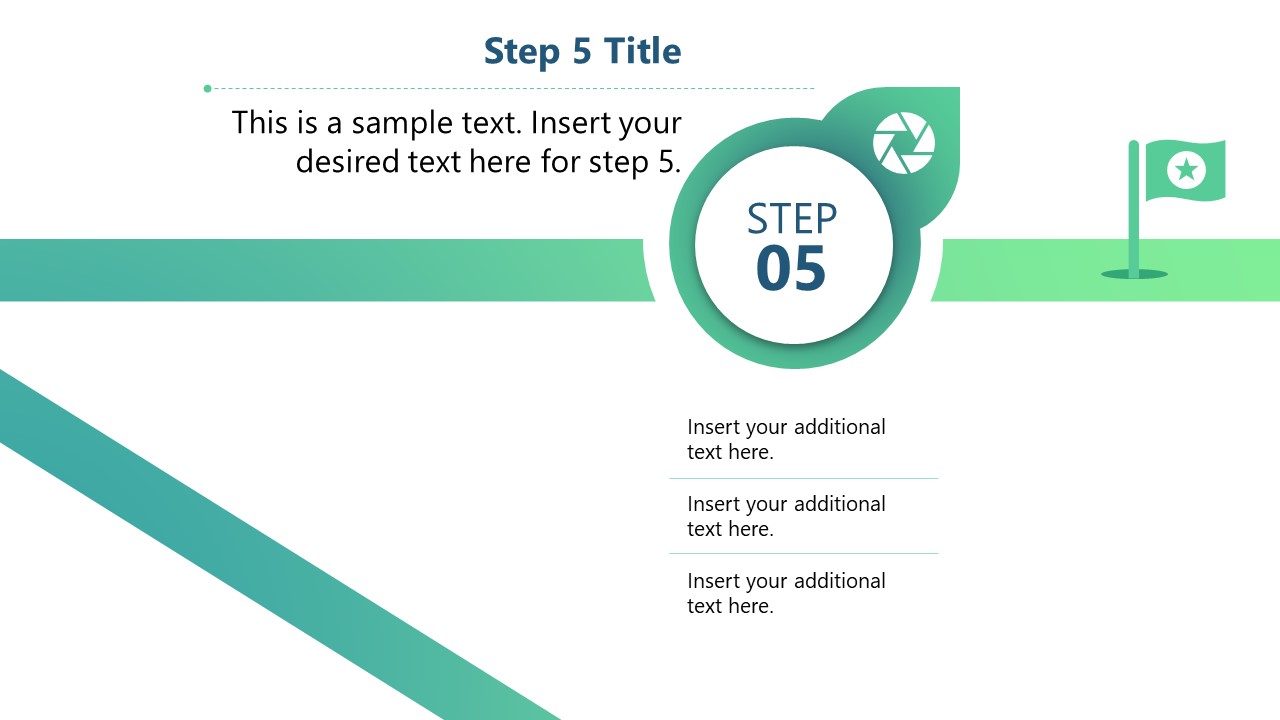 Step 5 Title

This is a sample text. Insert your desired text here for step 5.

STEP
05

Insert your additional text here.

Insert your additional text here.

Insert your additional text here.